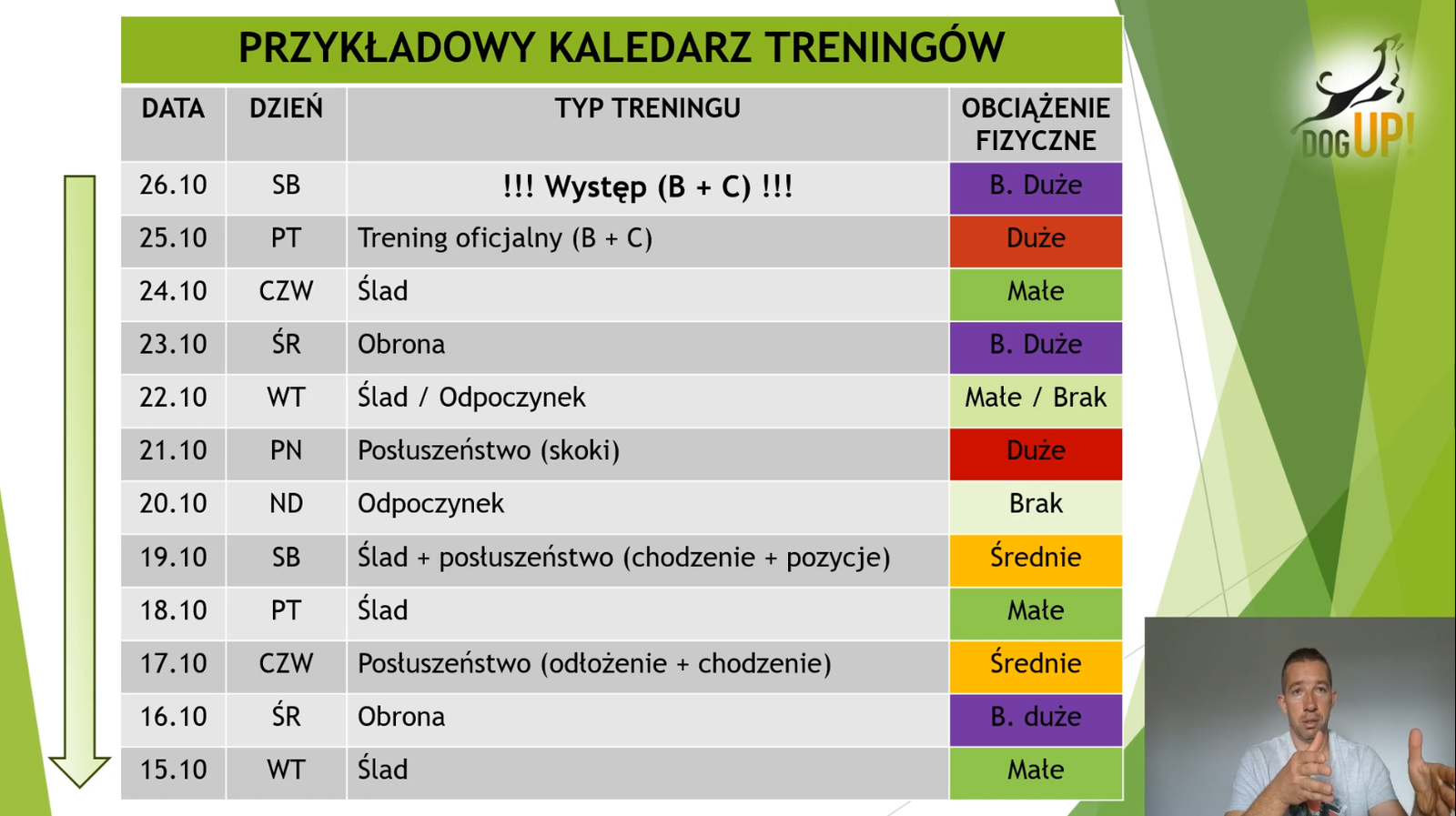 PRZYKŁADOWY KALEDARZ TRENINGÓW

| DATA | DZIEŃ | TYP TRENINGU | OBCIĄŻENIE FIZYCZNE |
|---|---|---|---|
| 26.10 | SB | !!! Występ (B + C) !!! | B. Duże |
| 25.10 | PT | Trening oficjalny (B + C) | Duże |
| 24.10 | CZW | Ślad | Małe |
| 23.10 | ŚR | Obrona | B. Duże |
| 22.10 | WT | Ślad / Odpoczynek | Małe / Brak |
| 21.10 | PN | Posłuszeństwo (skoki) | Duże |
| 20.10 | ND | Odpoczynek | Brak |
| 19.10 | SB | Ślad + posłuszeństwo (chodzenie + pozycje) | Średnie |
| 18.10 | PT | Ślad | Małe |
| 17.10 | CZW | Posłuszeństwo (odłożenie + chodzenie) | Średnie |
| 16.10 | ŚR | Obrona | B. duże |
| 15.10 | WT | Ślad | Małe |

DOG UP!